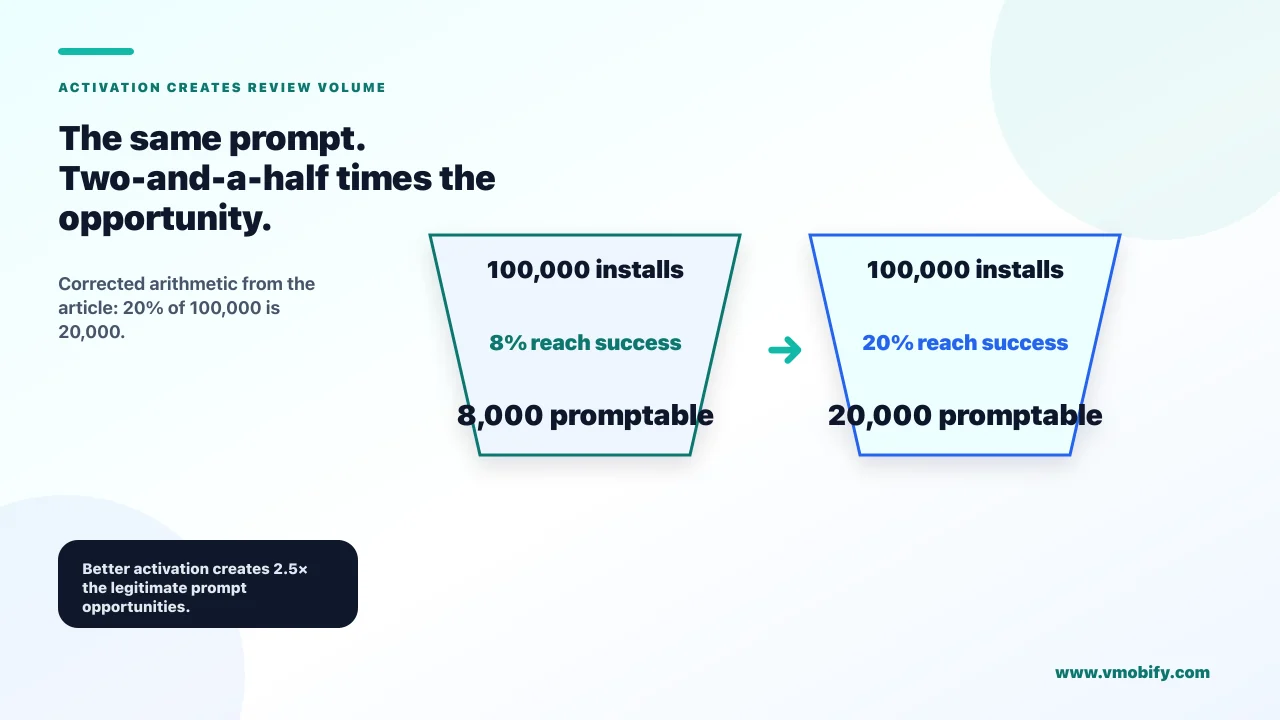 ACTIVATION CREATES REVIEW VOLUME

The same prompt. Two-and-a-half times the opportunity.

Corrected arithmetic from the article: 20% of 100,000 is 20,000.

100,000 installs

8% reach success

8,000 promptable

100,000 installs

20% reach success

20,000 promptable

Better activation creates 2.5× the legitimate prompt opportunities.

www.vmobify.com